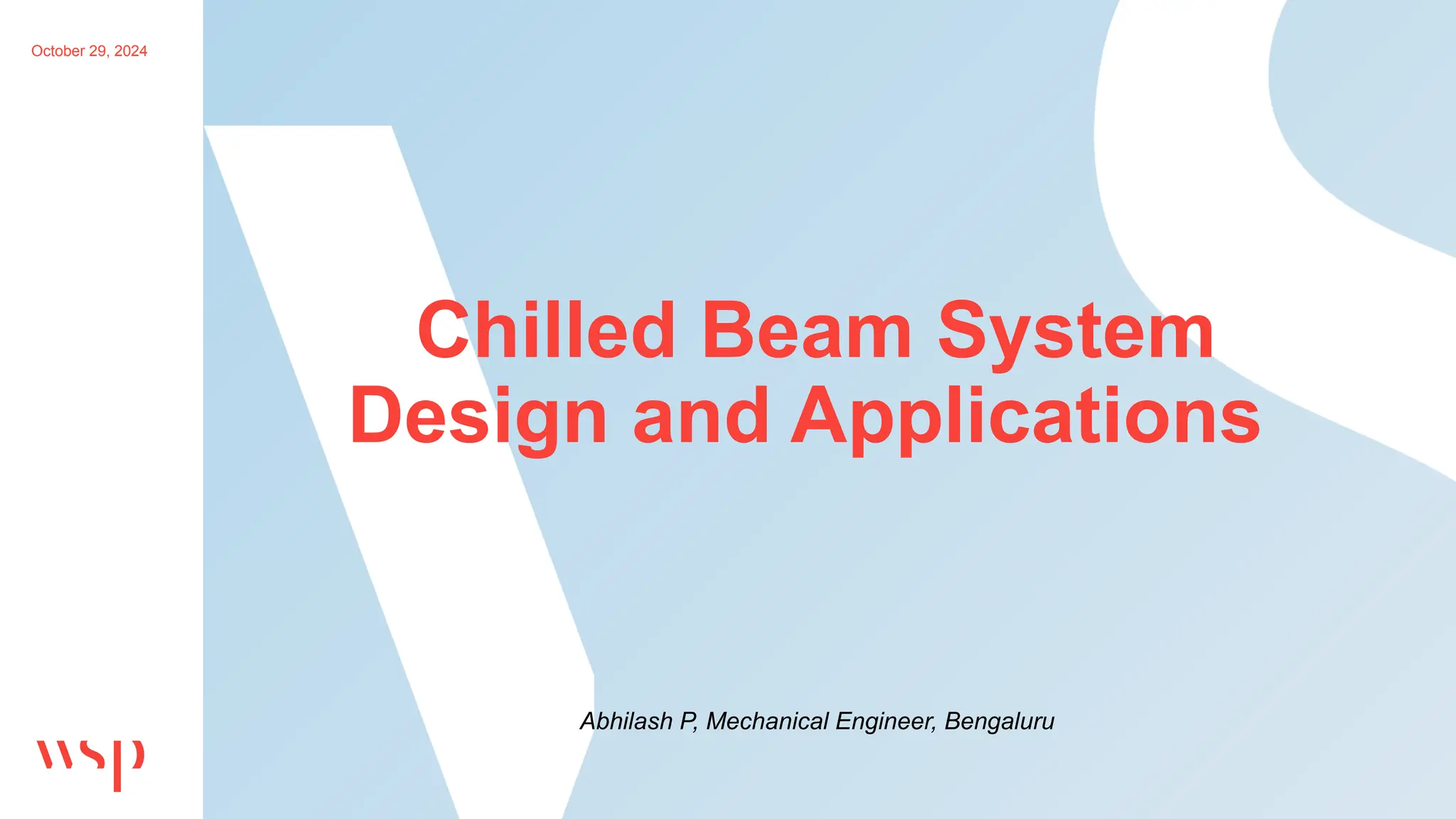 October 29, 2024

Chilled Beam System Design and Applications

Abhilash P, Mechanical Engineer, Bengaluru

wsp